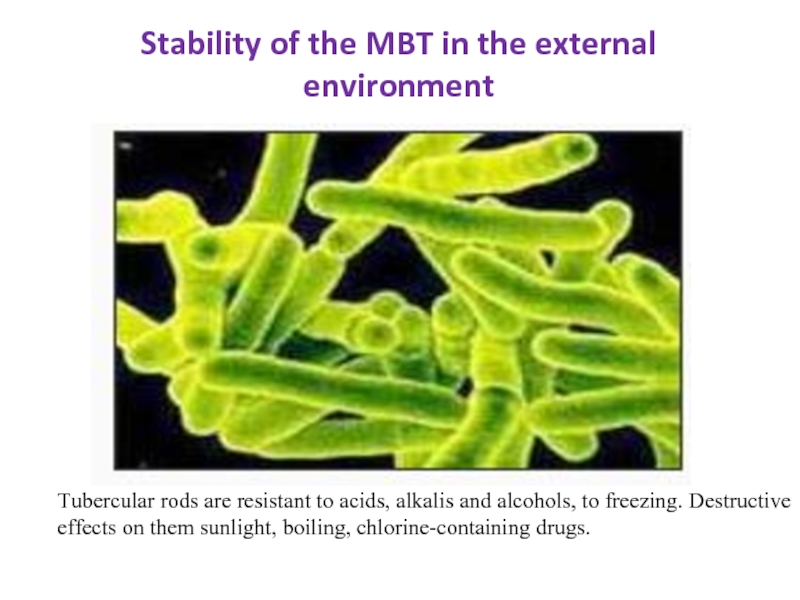 Stability of the MBT in the external environment

Tubercular rods are resistant to acids, alkalis and alcohols, to freezing. Destructive effects on them sunlight, boiling, chlorine-containing drugs.